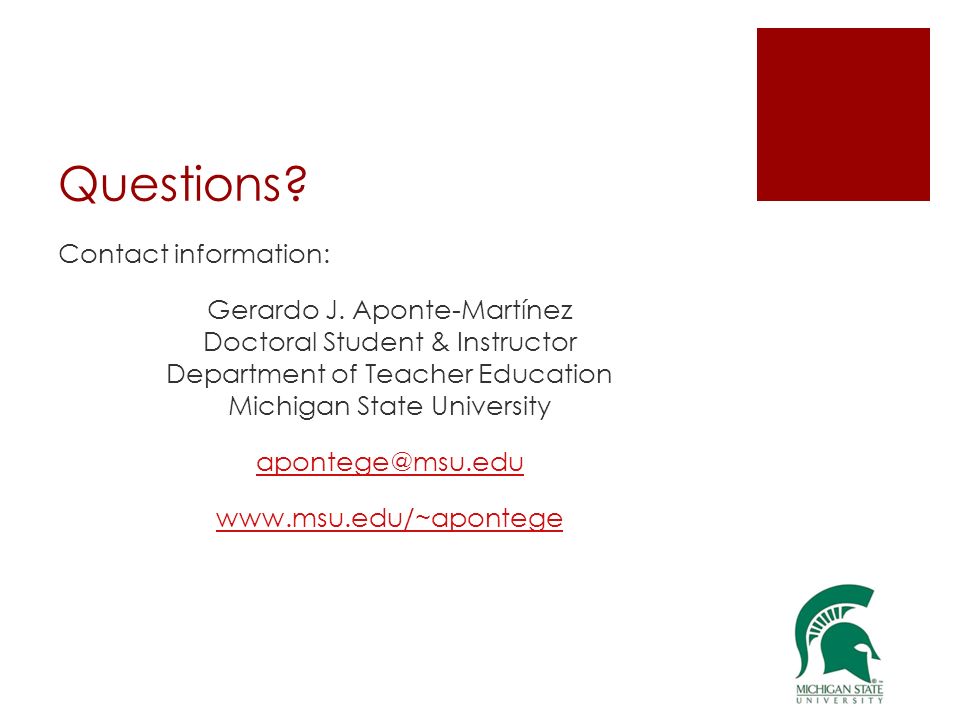 Questions?

Contact information:

Gerardo J. Aponte-Martínez
Doctoral Student & Instructor
Department of Teacher Education
Michigan State University

apontege@msu.edu

www.msu.edu/~apontege

MICHIGAN STATE
UNIVERSITY